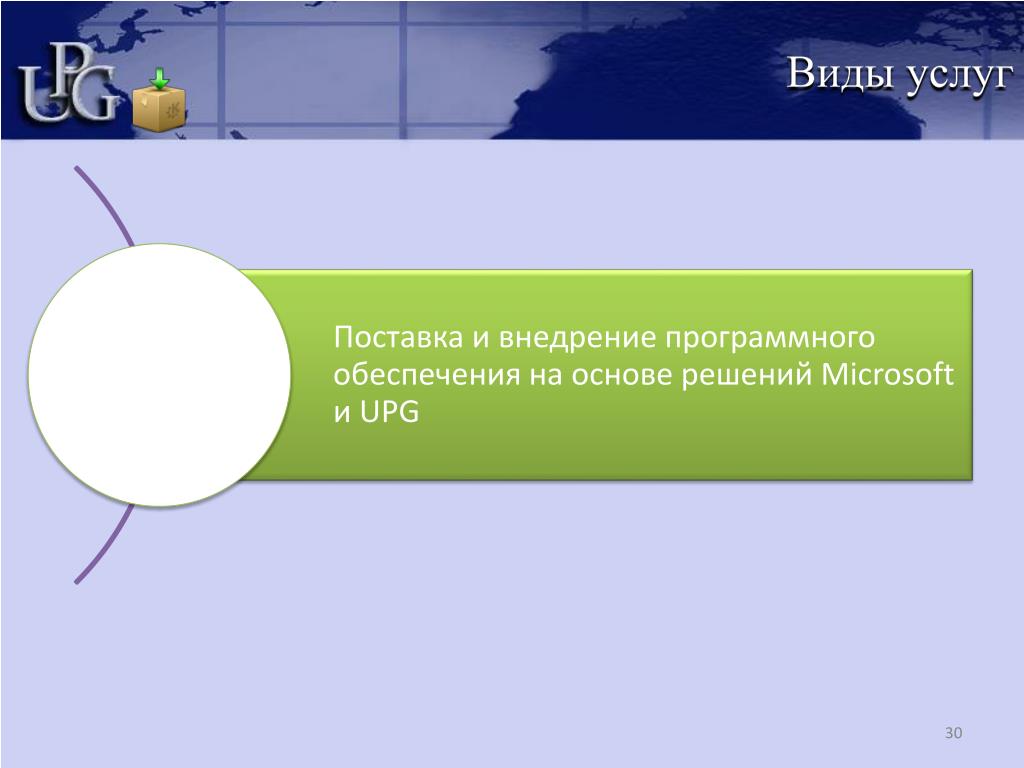 UPG

Виды услуг

Поставка и внедрение программного обеспечения на основе решений Microsoft и UPG

30